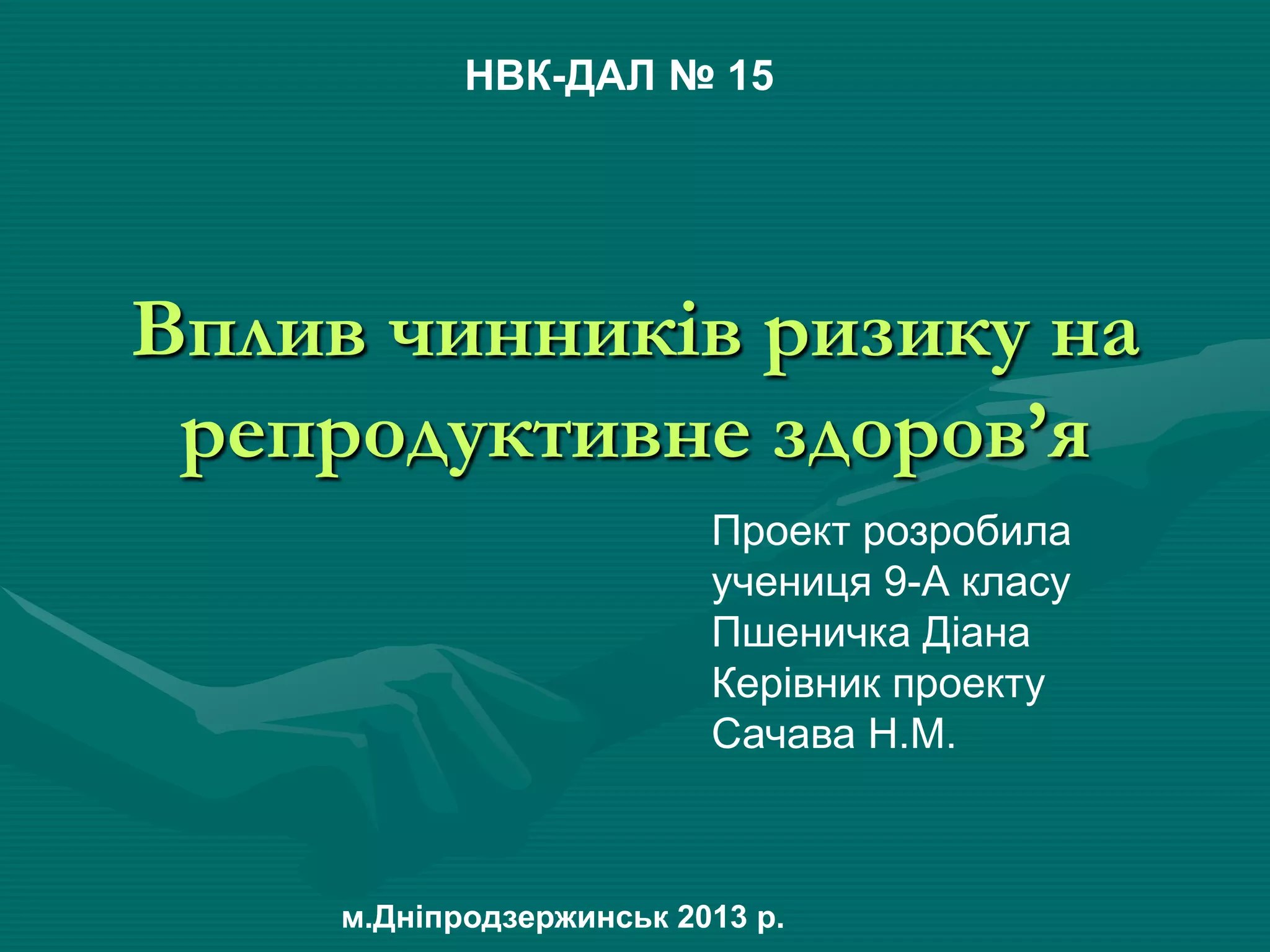 НВК-ДАЛ № 15

Вплив чинників ризику на репродуктивне здоров’я

Проект розробила
учениця 9-А класу
Пшеничка Діана
Керівник проекту
Сачава Н.М.

м.Дніпродзержинськ 2013 р.